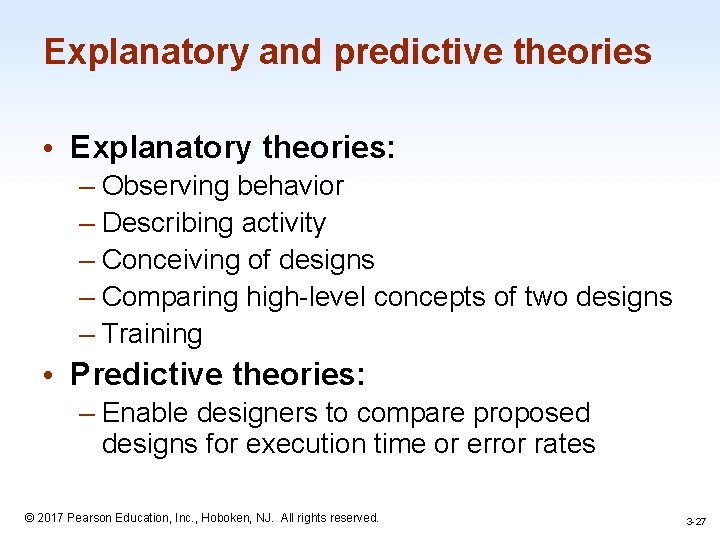 Explanatory and predictive theories

• Explanatory theories:
– Observing behavior
– Describing activity
– Conceiving of designs
– Comparing high-level concepts of two designs
– Training

• Predictive theories:
– Enable designers to compare proposed designs for execution time or error rates

© 2017 Pearson Education, Inc., Hoboken, NJ. All rights reserved.

3-27